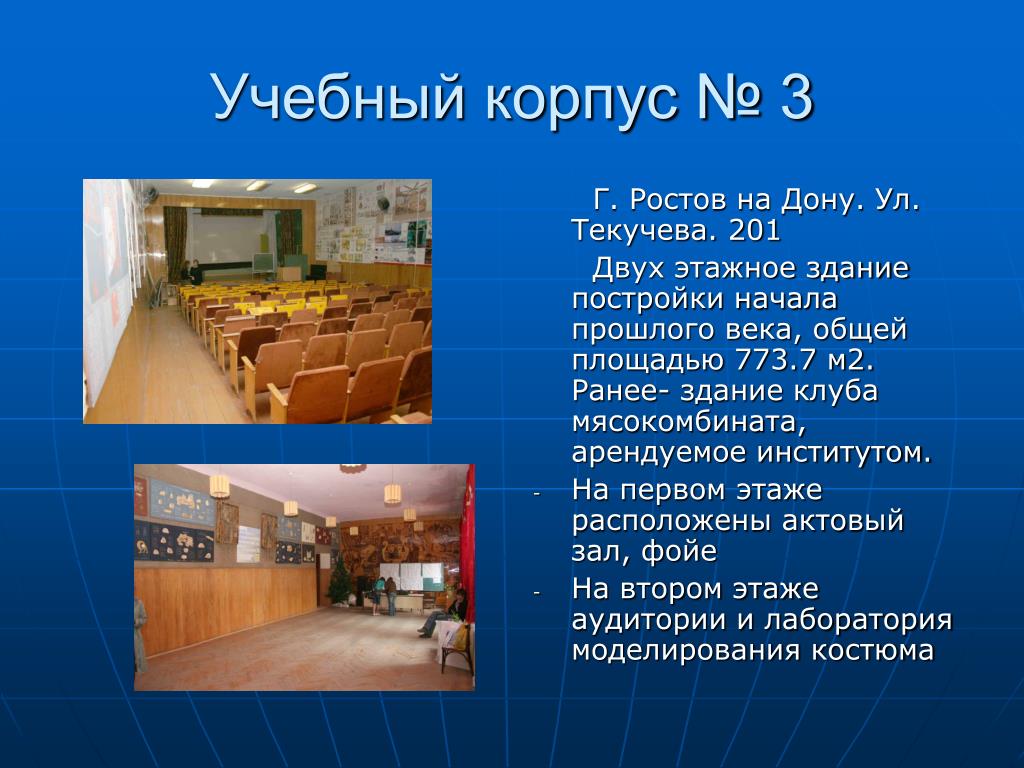 Учебный корпус № 3

Г. Ростов на Дону. Ул. Текучева. 201

Двух этажное здание постройки начала прошлого века, общей площадью 773.7 м2. Ранее- здание клуба мясокомбината, арендуемое институтом.

- На первом этаже расположены актовый зал, фойе
- На втором этаже аудитории и лаборатория моделирования костюма